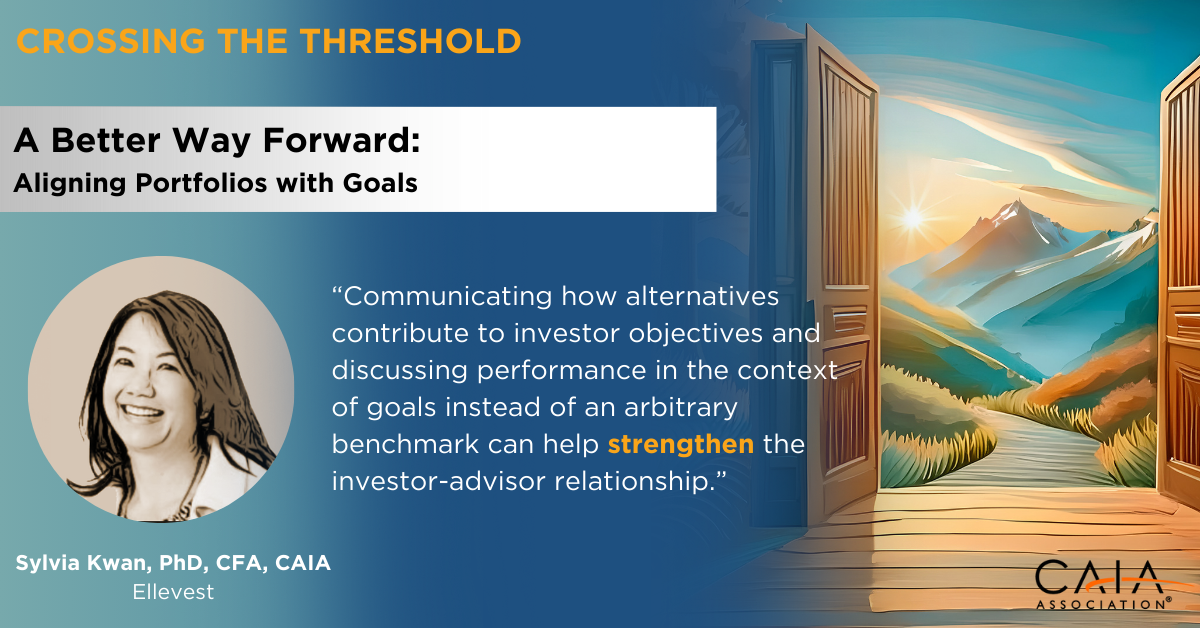 CROSSING THE THRESHOLD

A Better Way Forward:
Aligning Portfolios with Goals

“Communicating how alternatives contribute to investor objectives and discussing performance in the context of goals instead of an arbitrary benchmark can help strengthen the investor-advisor relationship.”

Sylvia Kwan, PhD, CFA, CAIA
Ellevest

CAIA ASSOCIATION®